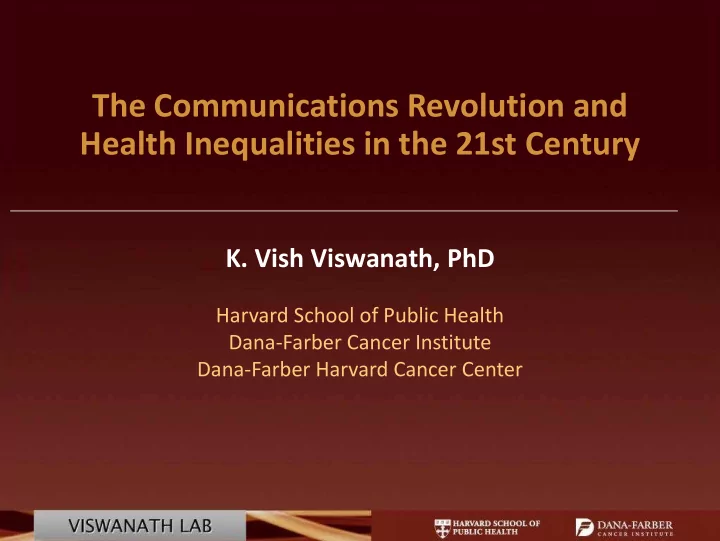 The Communications Revolution and Health Inequalities in the 21st Century

K. Vish Viswanath, PhD

Harvard School of Public Health
Dana-Farber Cancer Institute
Dana-Farber Harvard Cancer Center

VISWANATH LAB

HARVARD SCHOOL OF PUBLIC HEALTH

DANA-FARBER CANCER INSTITUTE